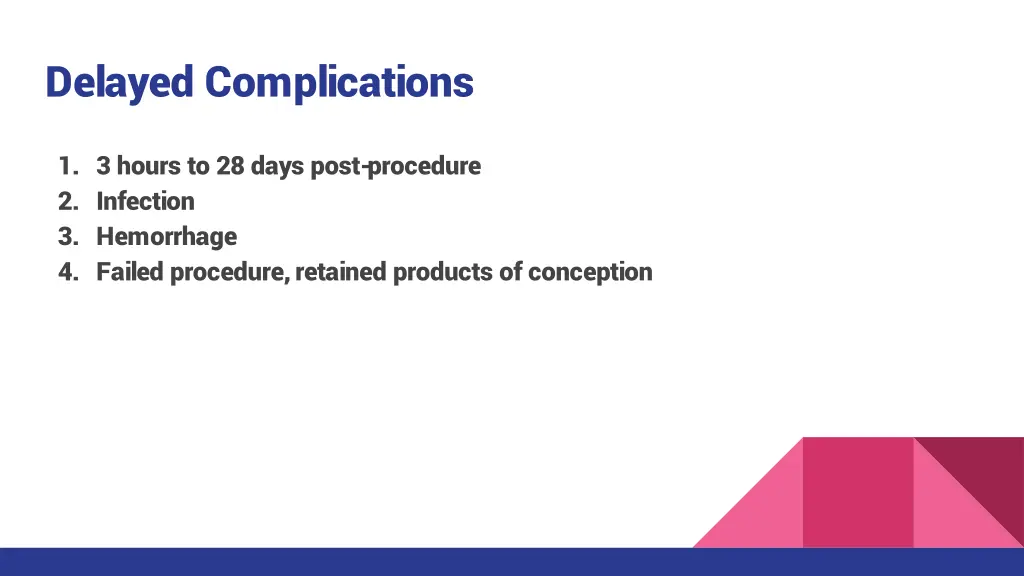 Delayed Complications

1. 3 hours to 28 days post-procedure
2. Infection
3. Hemorrhage
4. Failed procedure, retained products of conception